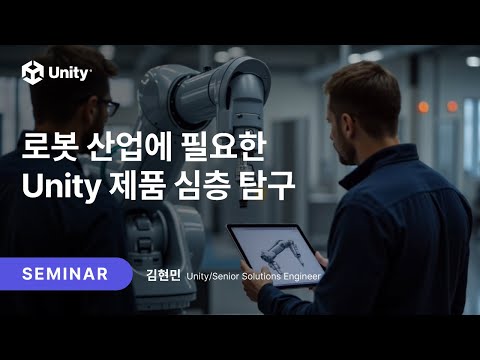 Unity

로봇 산업에 필요한 Unity 제품 심층 탐구

SEMINAR

김현민 Unity/Senior Solutions Engineer